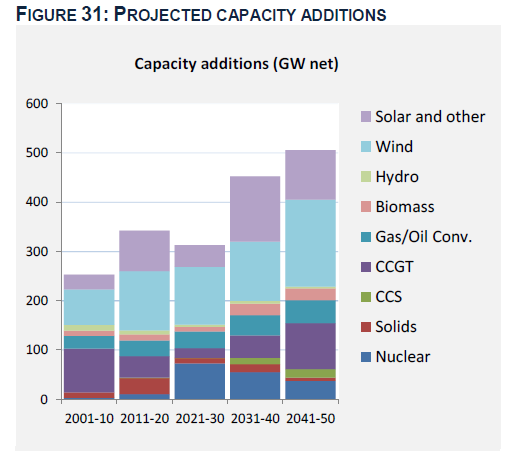 FIGURE 31: PROJECTED CAPACITY ADDITIONS

Capacity additions (GW net)

600
500
400
300
200
100
0

2001-10 2011-20 2021-30 2031-40 2041-50

Solar and other
Wind
Hydro
Biomass
Gas/Oil Conv.
CCGT
CCS
Solids
Nuclear